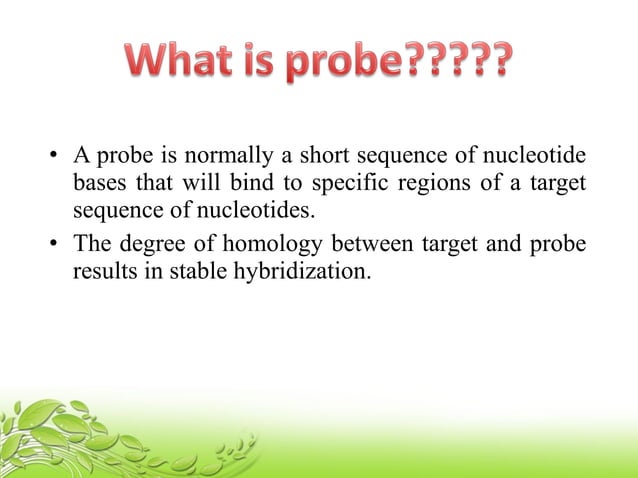 What is probe?????

• A probe is normally a short sequence of nucleotide bases that will bind to specific regions of a target sequence of nucleotides.
• The degree of homology between target and probe results in stable hybridization.